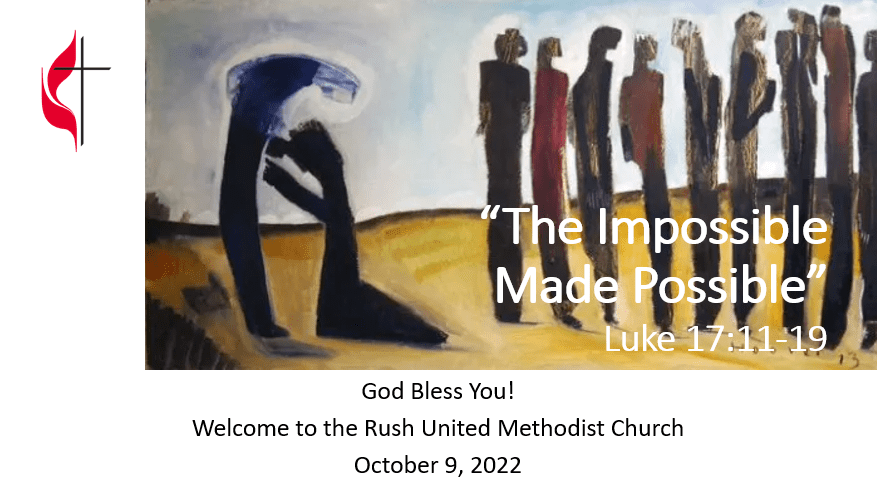 "The Impossible Made Possible"
Luke 17:11-19

13

God Bless You!
Welcome to the Rush United Methodist Church
October 9, 2022